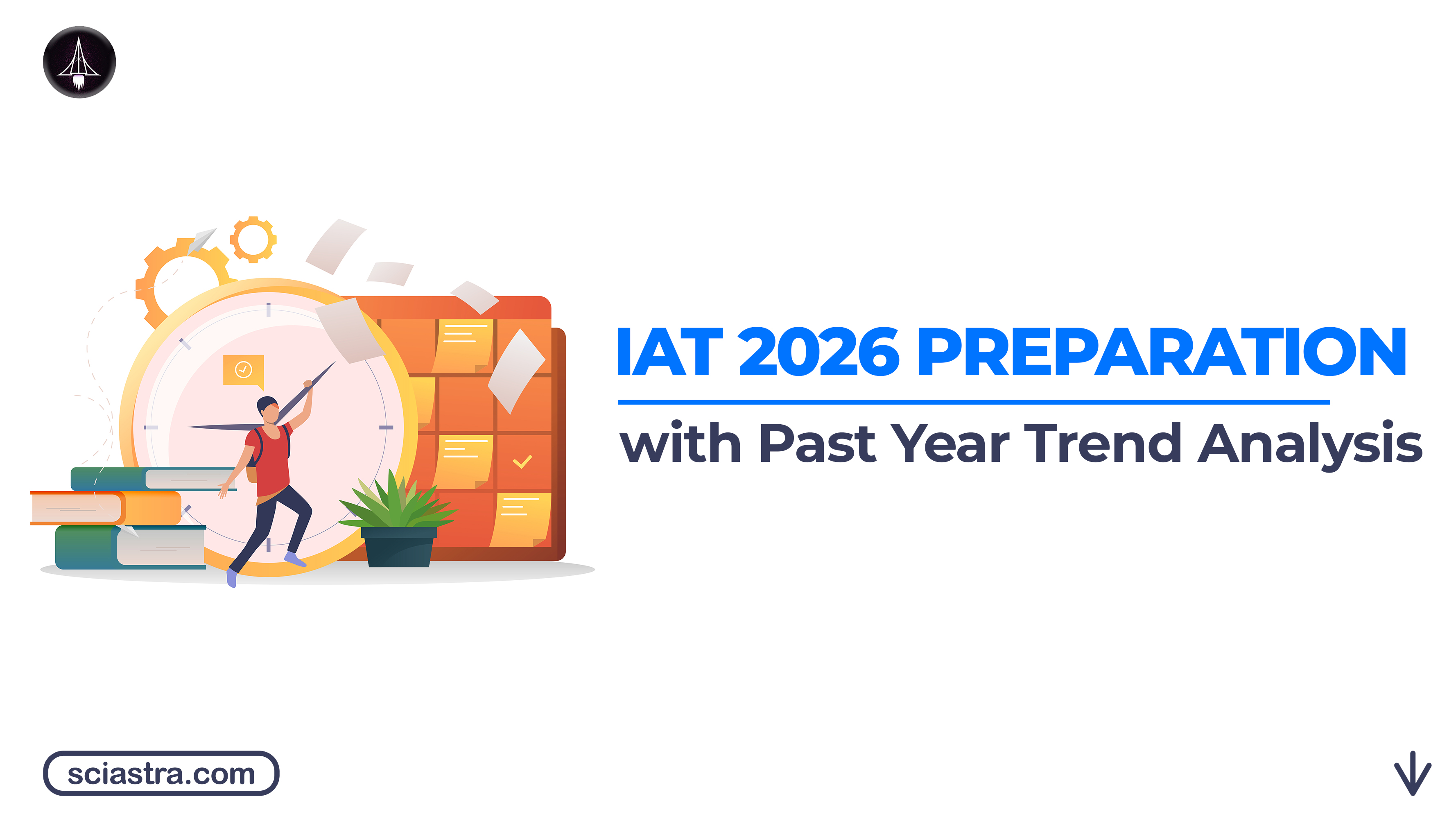 IAT 2026 PREPARATION

with Past Year Trend Analysis

sciastra.com